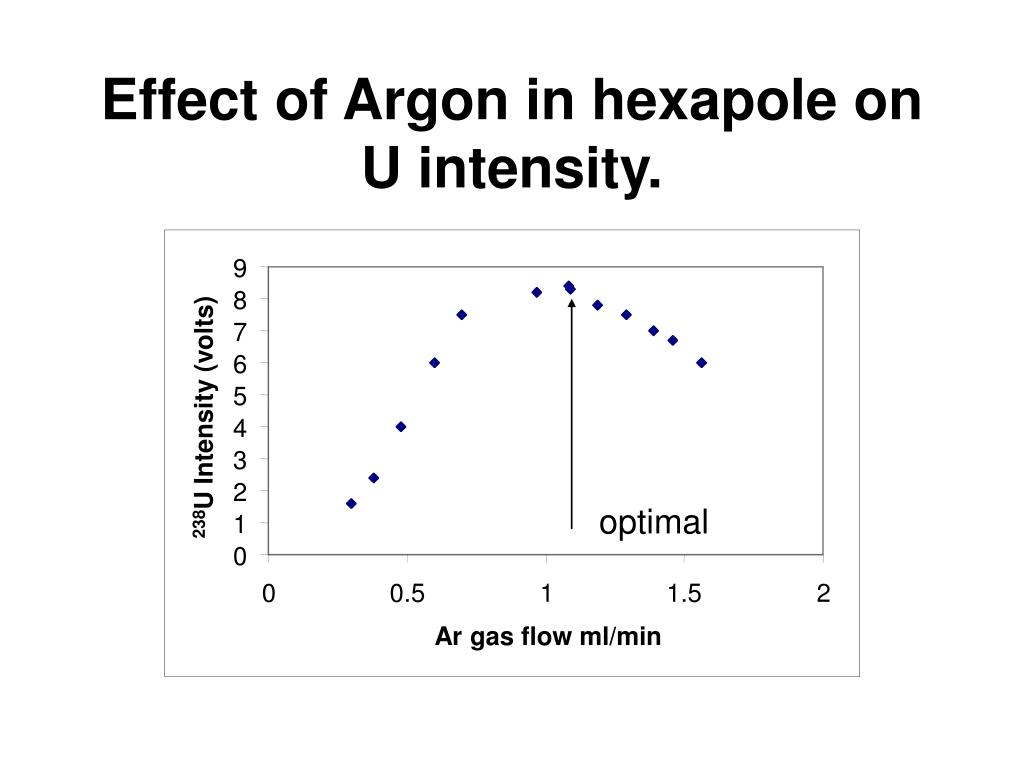 Effect of Argon in hexapole on U intensity.

$^{238}$U Intensity (volts)

9
8
7
6
5
4
3
2
1
0

optimal

0
0.5
1
1.5
2

Ar gas flow ml/min